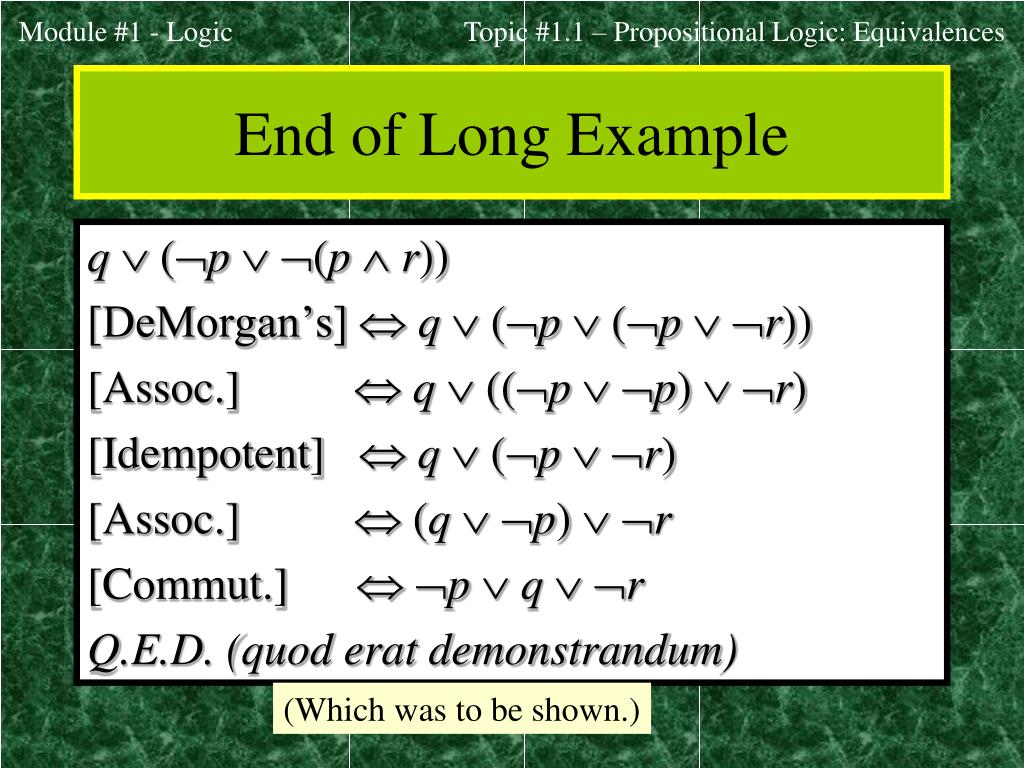 Module #1 - Logic

Topic #1.1 – Propositional Logic: Equivalences

End of Long Example

$q \vee (\neg p \vee \neg(p \wedge r))$

[DeMorgan's] $\Leftrightarrow q \vee (\neg p \vee (\neg p \vee \neg r))$

[Assoc.] $\Leftrightarrow q \vee ((\neg p \vee \neg p) \vee \neg r)$

[Idempotent] $\Leftrightarrow q \vee (\neg p \vee \neg r)$

[Assoc.] $\Leftrightarrow (q \vee \neg p) \vee \neg r$

[Commut.] $\Leftrightarrow \neg p \vee q \vee \neg r$

Q.E.D. (quod erat demonstrandum)

(Which was to be shown.)